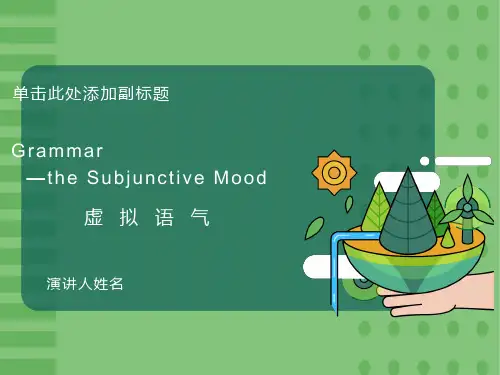 单击此处添加副标题

Grammar
—the Subjunctive Mood

虚 拟 语 气

演讲人姓名